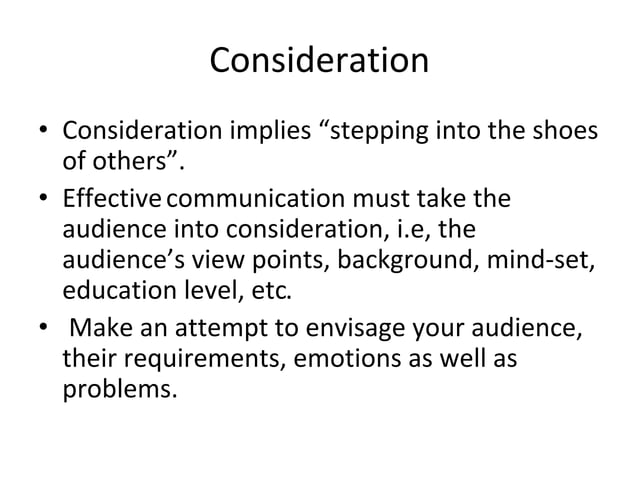 Consideration

• Consideration implies “stepping into the shoes of others”.

• Effective communication must take the audience into consideration, i.e, the audience’s view points, background, mind-set, education level, etc.

• Make an attempt to envisage your audience, their requirements, emotions as well as problems.